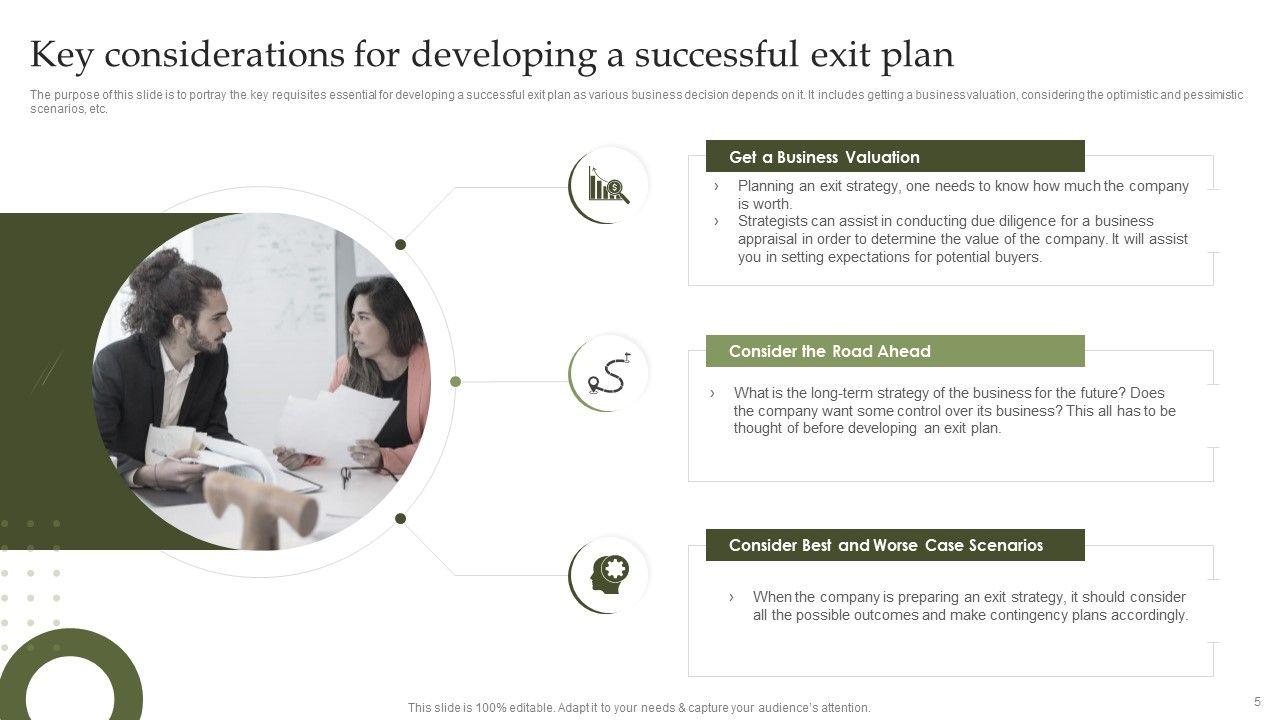 Key considerations for developing a successful exit plan

The purpose of this slide is to portray the key requisites essential for developing a successful exit plan as various business decision depends on it. It includes getting a business valuation, considering the optimistic and pessimistic scenarios, etc.

Get a Business Valuation

› Planning an exit strategy, one needs to know how much the company is worth.
› Strategists can assist in conducting due diligence for a business appraisal in order to determine the value of the company. It will assist you in setting expectations for potential buyers.

Consider the Road Ahead

› What is the long-term strategy of the business for the future? Does the company want some control over its business? This all has to be thought of before developing an exit plan.

Consider Best and Worse Case Scenarios

› When the company is preparing an exit strategy, it should consider all the possible outcomes and make contingency plans accordingly.

This slide is 100% editable. Adapt it to your needs & capture your audience's attention.

5